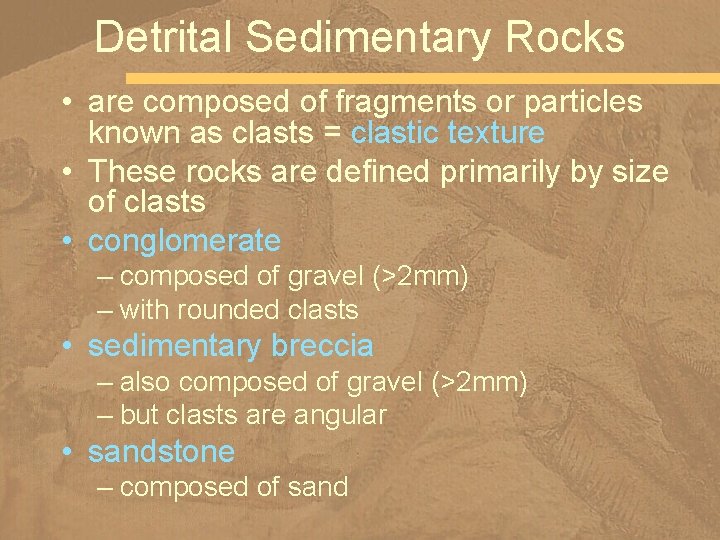 Detrital Sedimentary Rocks

• are composed of fragments or particles known as clasts = clastic texture
• These rocks are defined primarily by size of clasts
• conglomerate
– composed of gravel (>2mm)
– with rounded clasts
• sedimentary breccia
– also composed of gravel (>2mm)
– but clasts are angular
• sandstone
– composed of sand